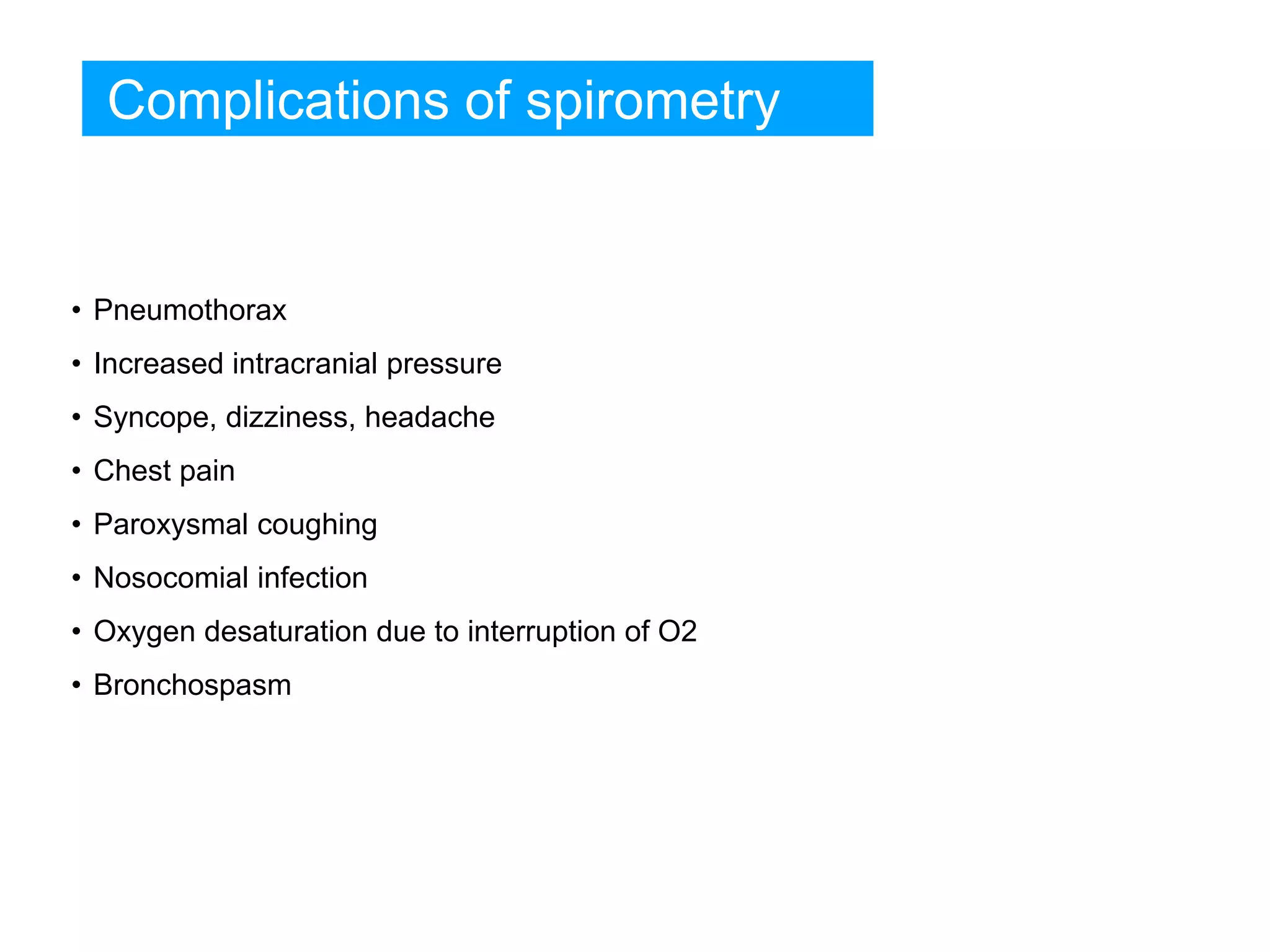 Complications of spirometry

• Pneumothorax
• Increased intracranial pressure
• Syncope, dizziness, headache
• Chest pain
• Paroxysmal coughing
• Nosocomial infection
• Oxygen desaturation due to interruption of O2
• Bronchospasm